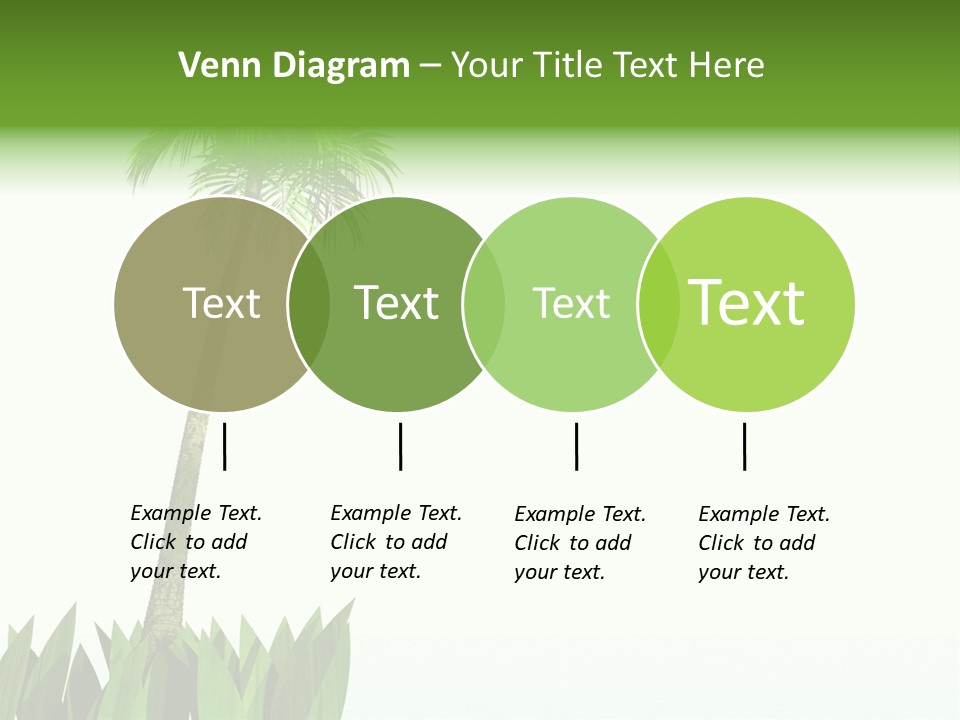 Venn Diagram – Your Title Text Here

Text

Text

Text

Text

Example Text. Click to add your text.

Example Text. Click to add your text.

Example Text. Click to add your text.

Example Text. Click to add your text.